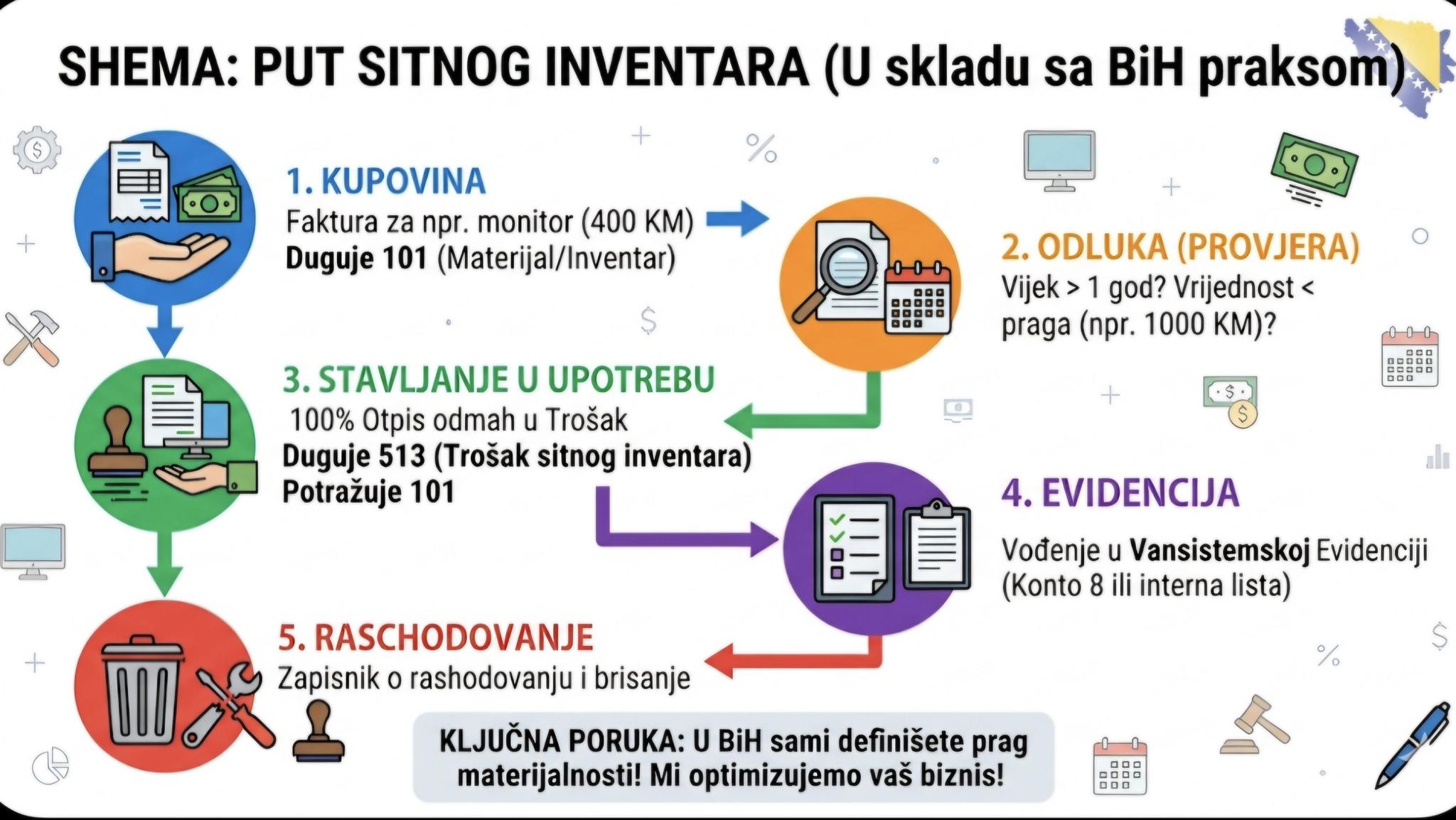 SHEMA: PUT SITNOG INVENTARA (U skladu sa BiH praksom)

1. KUPOVINA
Faktura za npr. monitor (400 KM)
Duguje 101 (Materijal/Inventar)

2. ODLUKA (PROVJERA)
Vijek > 1 god? Vrijednost < praga (npr. 1000 KM)?

3. STAVLJANJE U UPOTREBU
100% Otpis odmah u Trošak
Duguje 513 (Trošak sitnog inventara)
Potražuje 101

4. EVIDENCIJA
Vođenje u Vansistemskoj Evidenciji (Konto 8 ili interna lista)

5. RASCHODOVANJE
Zapisnik o rashodovanju i brisanje

KLJUČNA PORUKA: U BiH sami definišete prag materijalnosti! Mi optimizujemo vaš biznis!